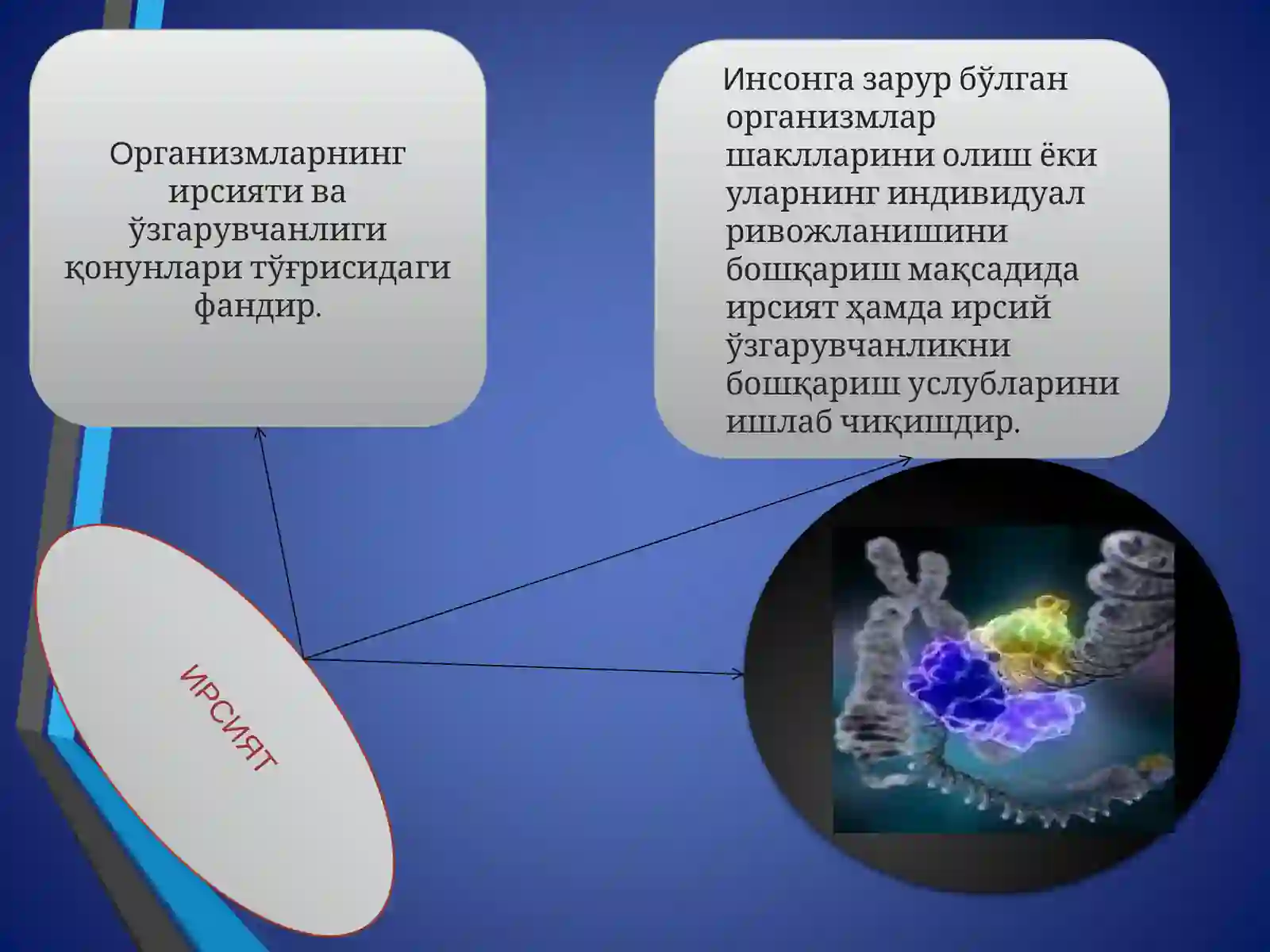 Организмларнинг ирсияти ва ўзгарувчанлиги қонунлари тўғрисидаги фандир.

Инсонга зарур бўлган организмлар шаклларини олиш ёки уларнинг индивидуал ривожланишини бошқариш мақсадида ирсият ҳамда ирсий ўзгарувчанликни бошқариш услубларини ишлаб чиқишдир.

ИРСИЯТ